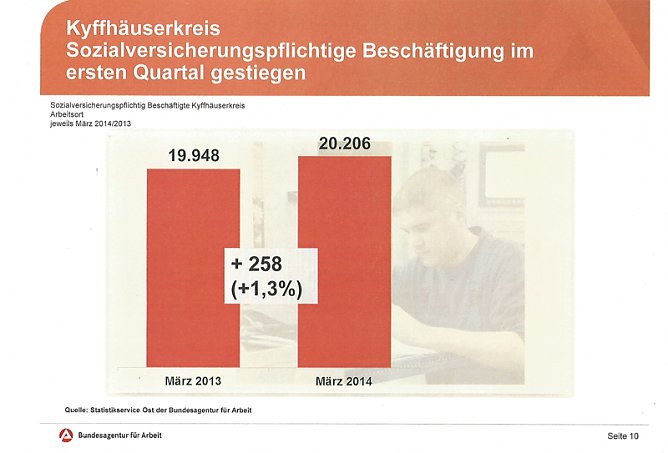 Kyffhäuserkreis
Sozialversicherungspflichtige Beschäftigung im ersten Quartal gestiegen

Sozialversicherungspflichtig Beschäftigte Kyffhäuserkreis
Arbeitsort
jeweils März 2014/2013

19.948

20.206

+ 258
(+1,3%)

März 2013

März 2014

Quelle: Statistikservice Ost der Bundesagentur für Arbeit

Bundesagentur für Arbeit

Seite 10